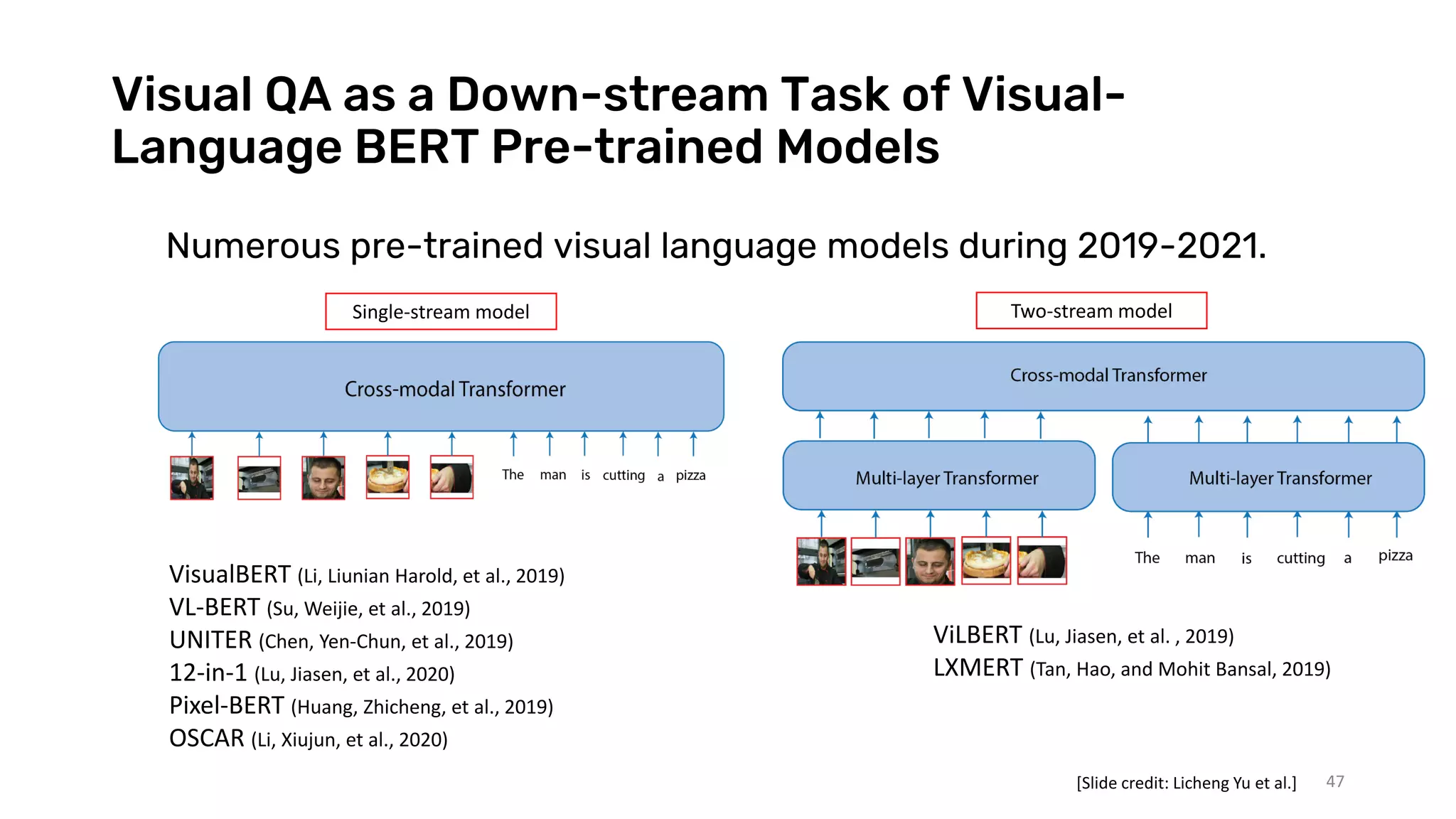 Visual QA as a Down-stream Task of Visual-Language BERT Pre-trained Models

Numerous pre-trained visual language models during 2019-2021.

Single-stream model

Cross-modal Transformer

The man is cutting a pizza

VisualBERT (Li, Liunian Harold, et al., 2019)
VL-BERT (Su, Weijie, et al., 2019)
UNITER (Chen, Yen-Chun, et al., 2019)
12-in-1 (Lu, Jiasen, et al., 2020)
Pixel-BERT (Huang, Zhicheng, et al., 2019)
OSCAR (Li, Xiujun, et al., 2020)

Two-stream model

Cross-modal Transformer

Multi-layer Transformer

Multi-layer Transformer

The man is cutting a pizza

ViLBERT (Lu, Jiasen, et al. , 2019)
LXMERT (Tan, Hao, and Mohit Bansal, 2019)

[Slide credit: Licheng Yu et al.] 47